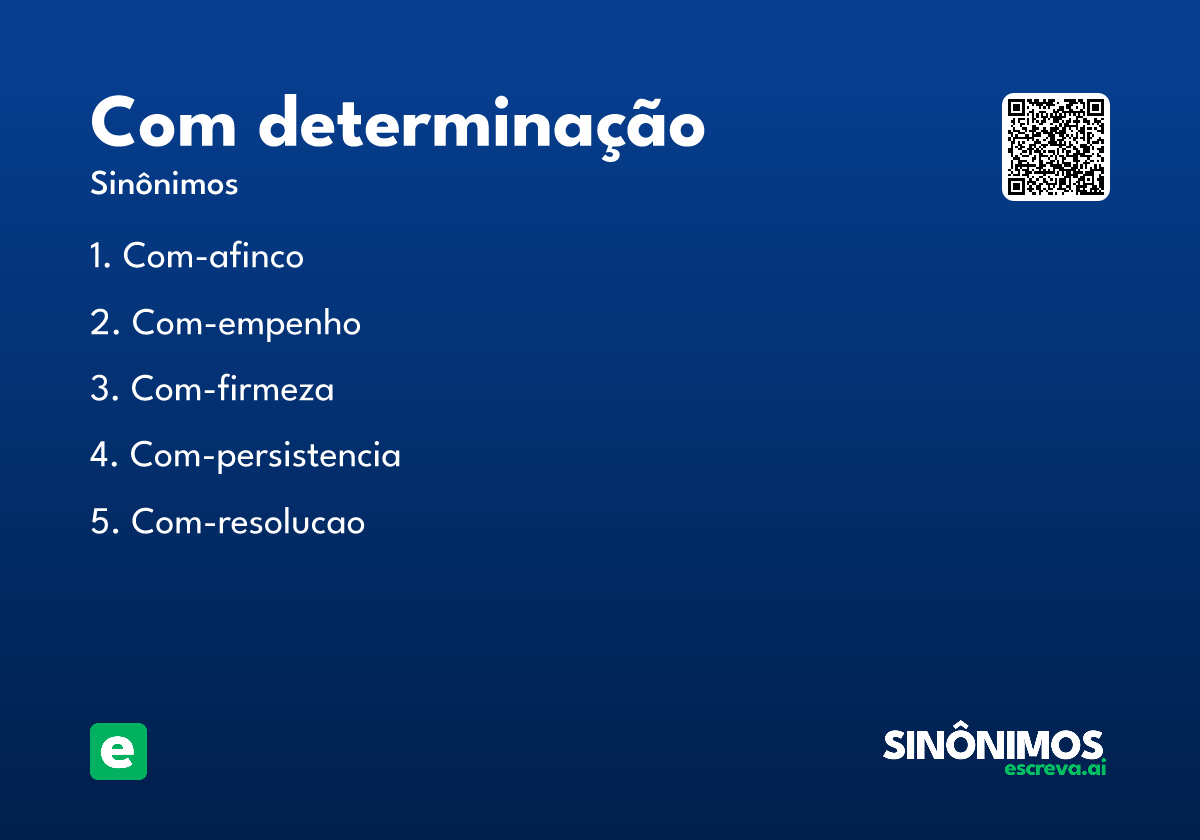 Com determinação
Sinônimos

1. Com-afinco

2. Com-empenho

3. Com-firmeza

4. Com-persistencia

5. Com-resolucao

e

SINÔNIMOS
escreva.ai